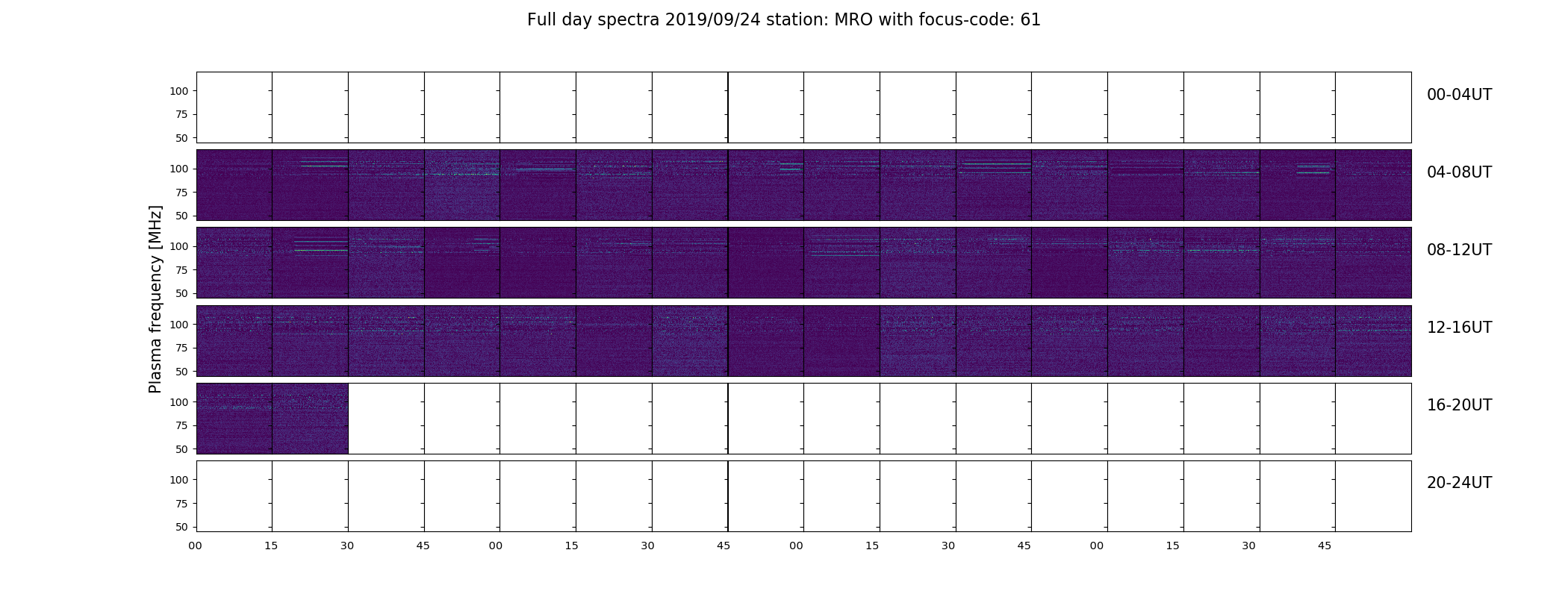 Full day spectra 2019/09/24 station: MRO with focus-code: 61

Plasma frequency [MHz]

100
75
50

00-04UT

100
75
50

04-08UT

100
75
50

08-12UT

100
75
50

12-16UT

100
75
50

16-20UT

100
75
50

20-24UT

00 15 30 45 00 15 30 45 00 15 30 45 00 15 30 45